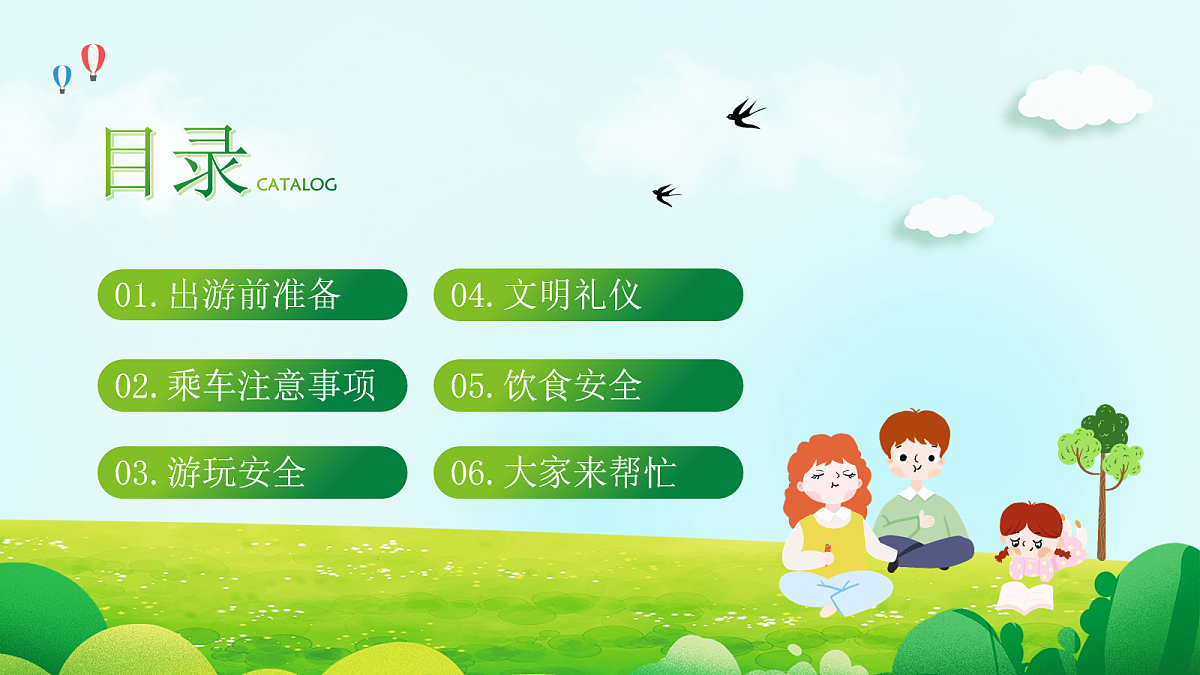 目录 CATALOG

01.出游前准备

02.乘车注意事项

03.游玩安全

04.文明礼仪

05.饮食安全

06.大家来帮忙